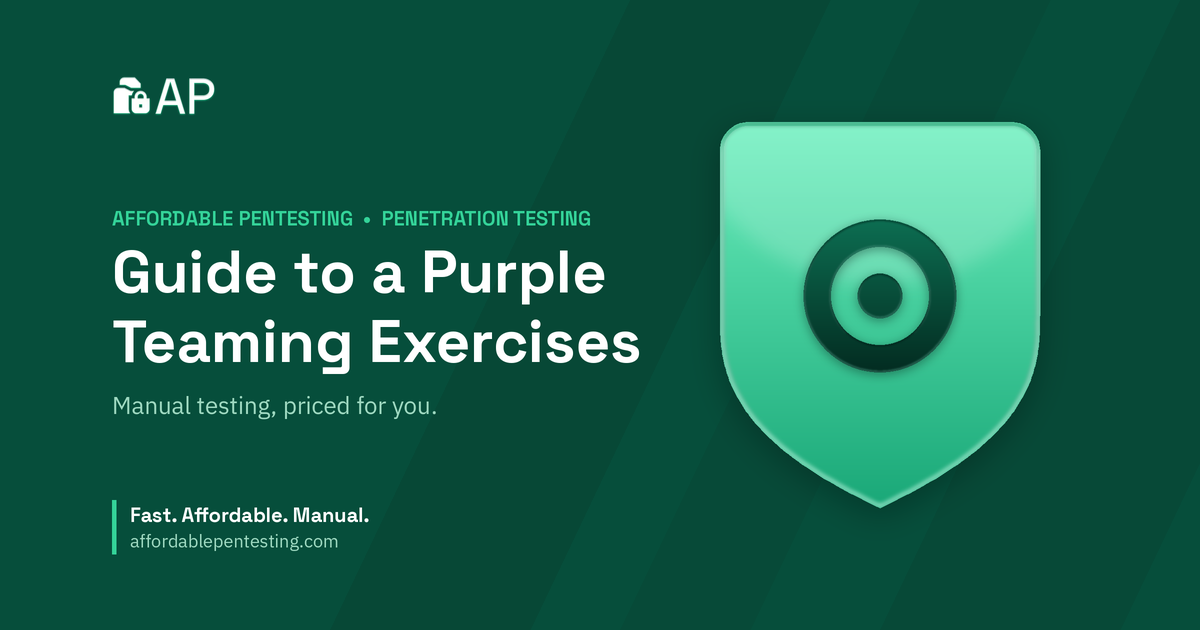 AP

AFFORDABLE PENTESTING • PENETRATION TESTING

Guide to a Purple Teaming Exercises

Manual testing, priced for you.

Fast. Affordable. Manual.
affordablepentesting.com